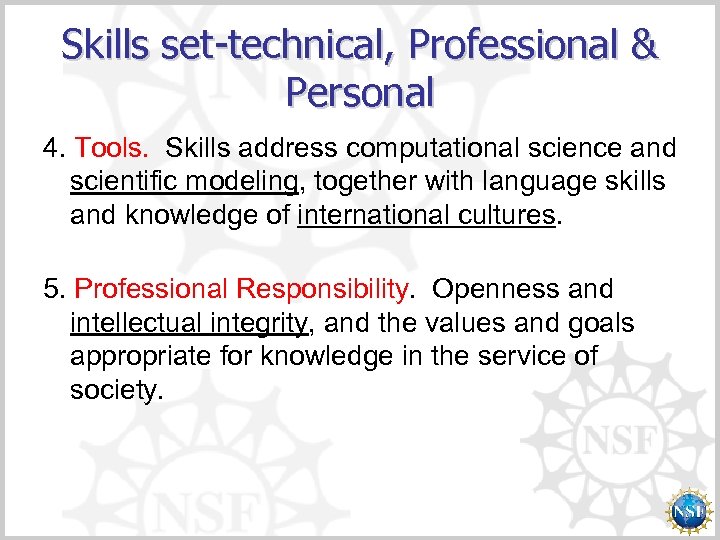 Skills set-technical, Professional & Personal

4. Tools. Skills address computational science and scientific modeling, together with language skills and knowledge of international cultures.

5. Professional Responsibility. Openness and intellectual integrity, and the values and goals appropriate for knowledge in the service of society.

NSF

NSF

NSF